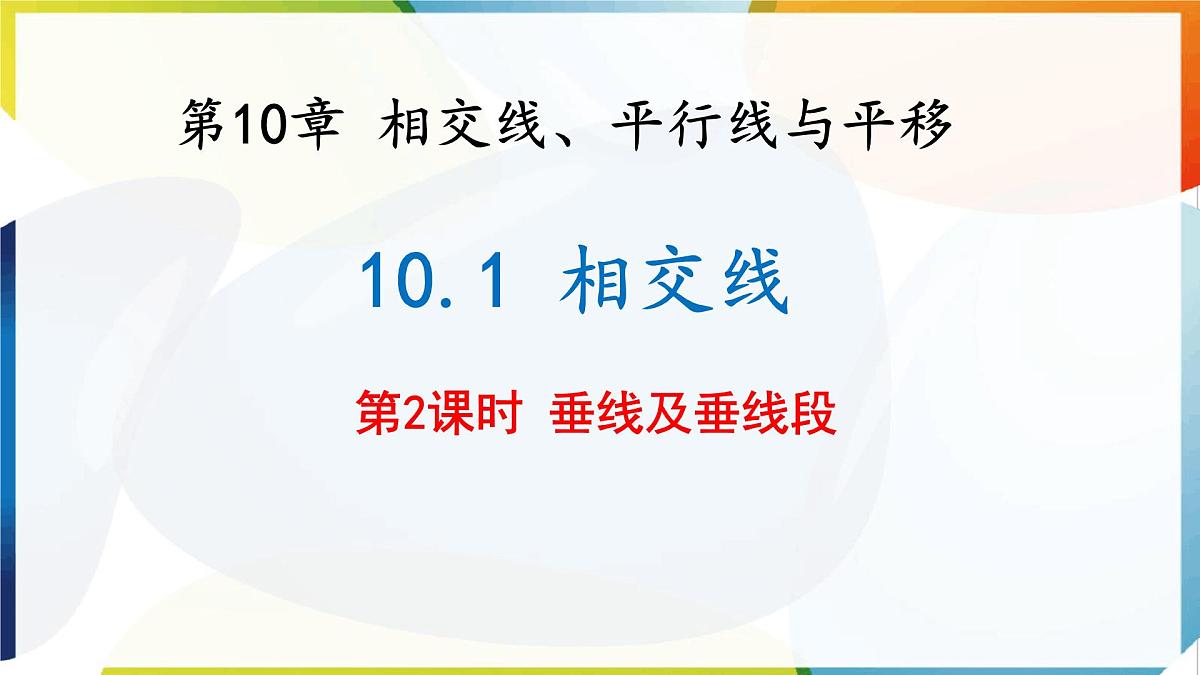 第10章 相交线、平行线与平移

10.1 相交线

第2课时 垂线及垂线段